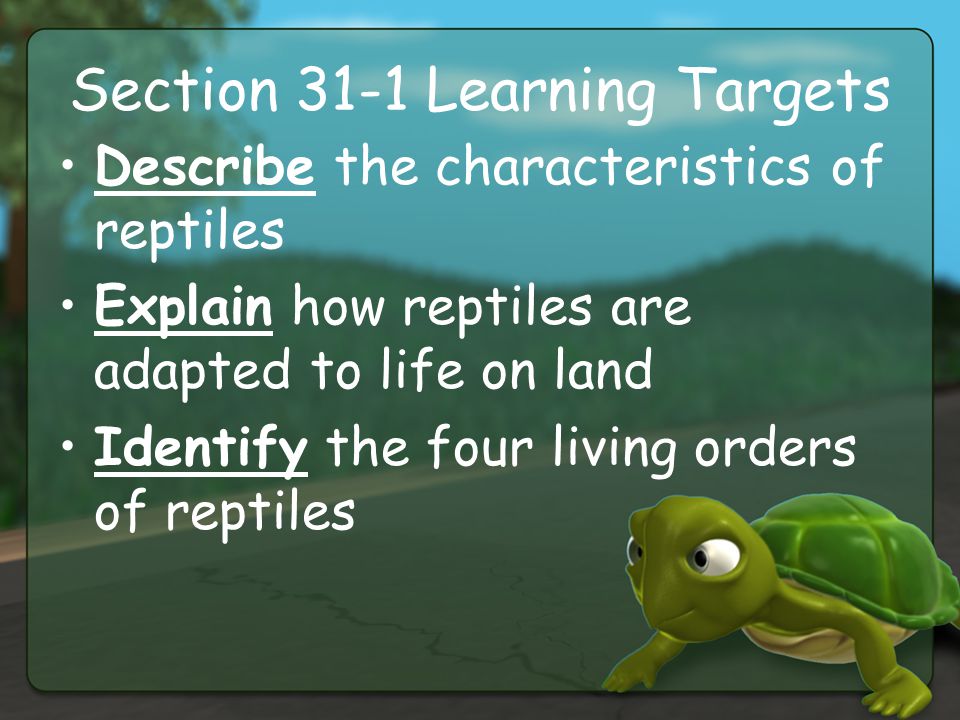 Section 31-1 Learning Targets

• Describe the characteristics of reptiles

• Explain how reptiles are adapted to life on land

• Identify the four living orders of reptiles